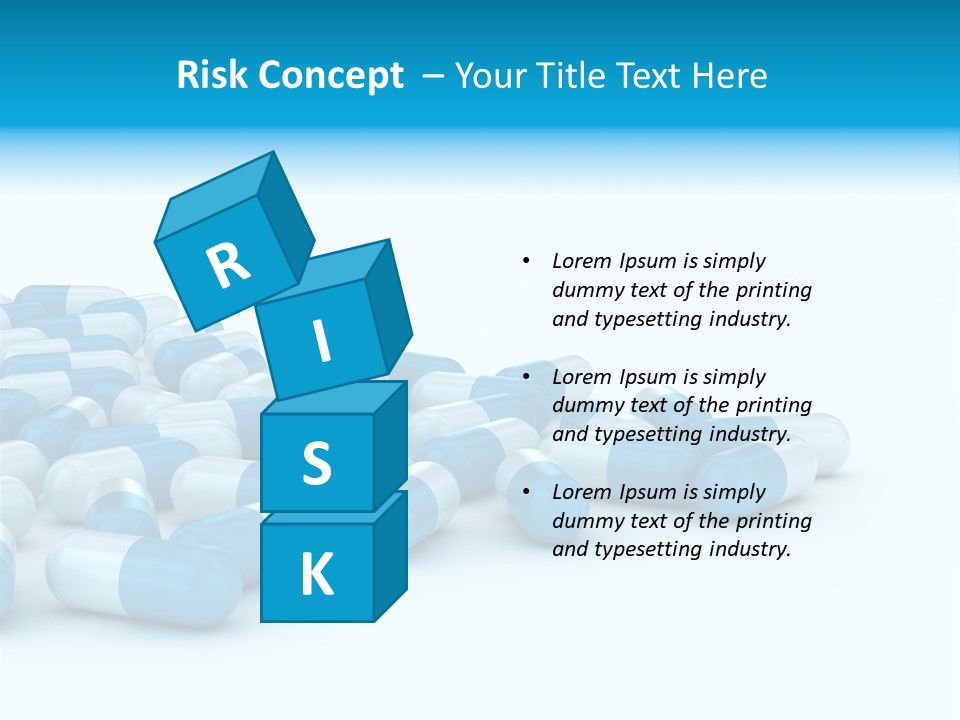 Risk Concept – Your Title Text Here

R
I
S
K

• Lorem Ipsum is simply dummy text of the printing and typesetting industry.

• Lorem Ipsum is simply dummy text of the printing and typesetting industry.

• Lorem Ipsum is simply dummy text of the printing and typesetting industry.